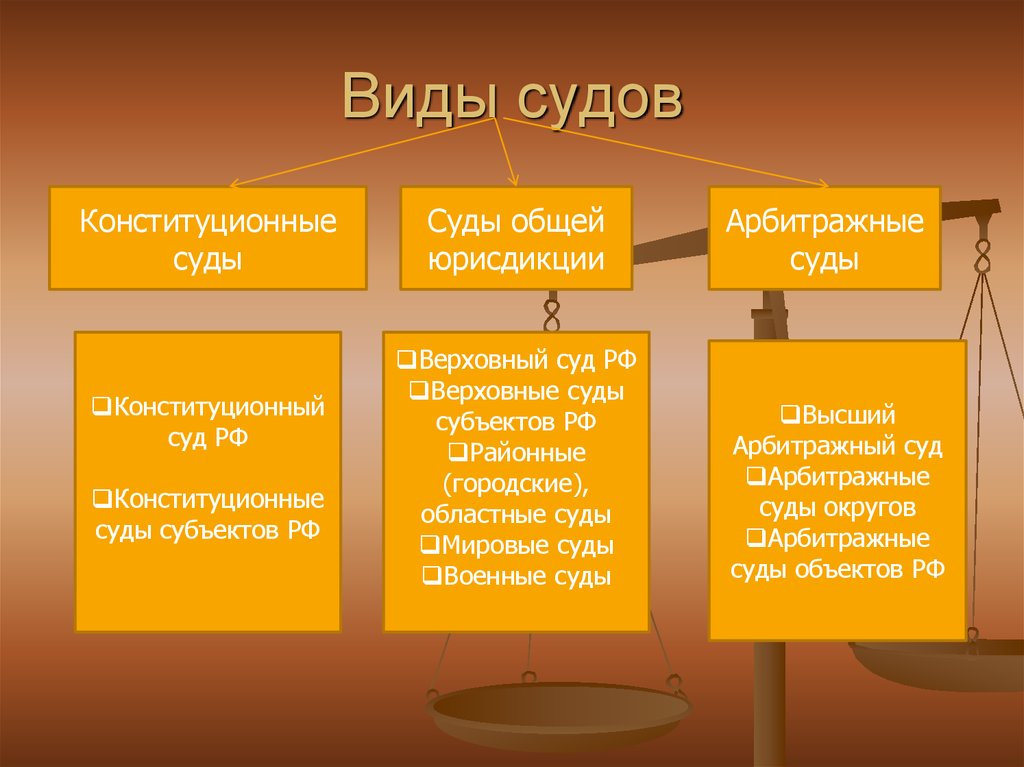 Виды судов

Конституционные суды

Суды общей юрисдикции

Арбитражные суды

❑Конституционный суд РФ

❑Конституционные суды субъектов РФ

❑Верховный суд РФ
❑Верховные суды субъектов РФ
❑Районные (городские), областные суды
❑Мировые суды
❑Военные суды

❑Высший Арбитражный суд
❑Арбитражные суды округов
❑Арбитражные суды объектов РФ